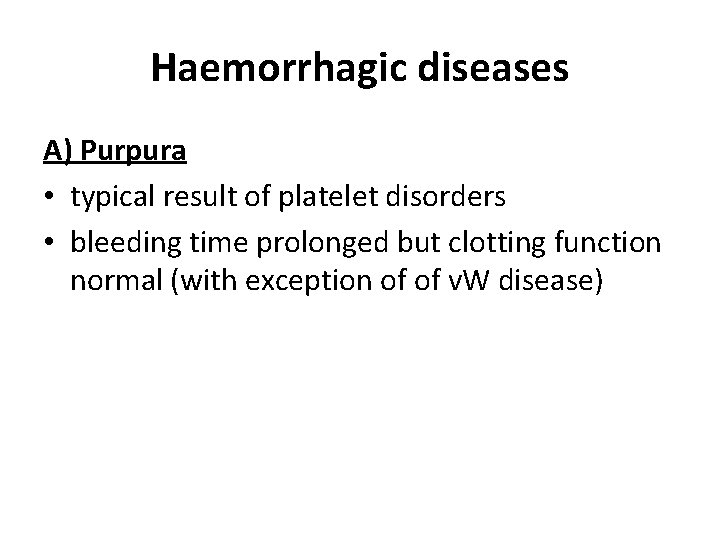 Haemorrhagic diseases

A) Purpura

• typical result of platelet disorders
• bleeding time prolonged but clotting function normal (with exception of of vW disease)